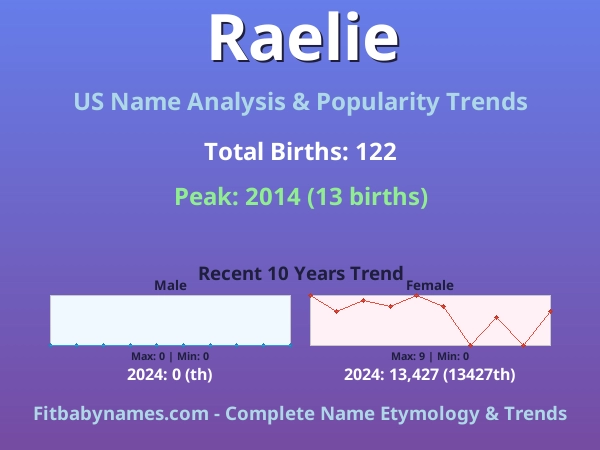 Raelie

US Name Analysis & Popularity Trends

Total Births: 122

Peak: 2014 (13 births)

Recent 10 Years Trend

Male

Max: 0 | Min: 0

2024: 0 (th)

Female

Max: 9 | Min: 0

2024: 13,427 (13427th)

Fitbabynames.com - Complete Name Etymology & Trends